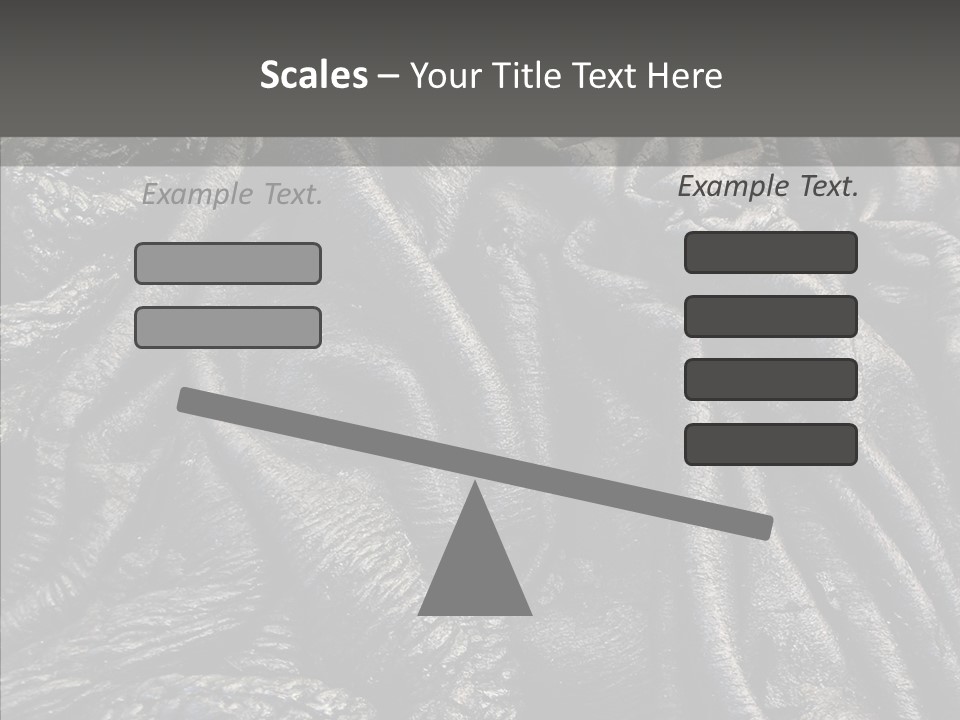 Scales – Your Title Text Here

Example Text.

Example Text.